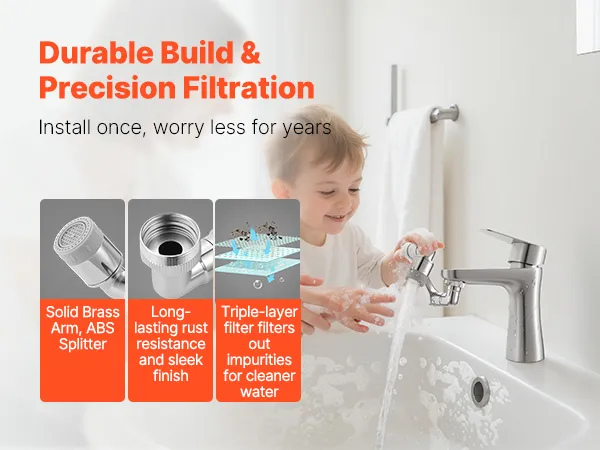 Durable Build & Precision Filtration

Install once, worry less for years

Solid Brass Arm, ABS Splitter

Long-lasting rust resistance and sleek finish

Triple-layer filter filters out impurities for cleaner water